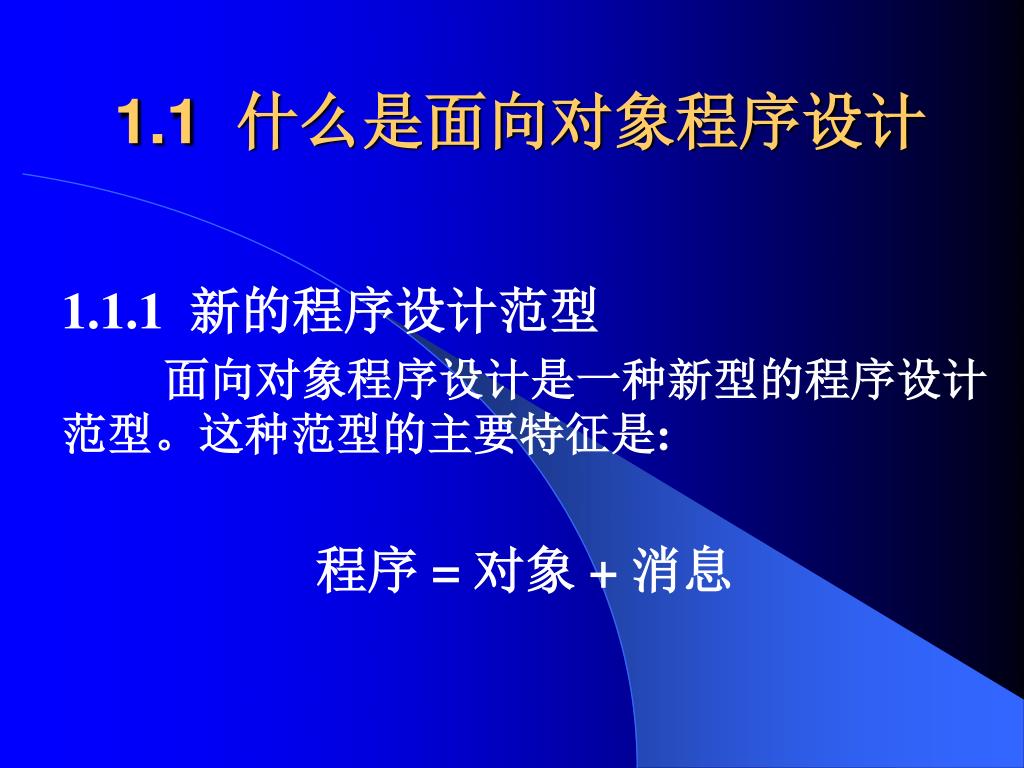 1.1 什么是面向对象程序设计

1.1.1 新的程序设计范型

面向对象程序设计是一种新型的程序设计范型。这种范型的主要特征是:

程序 = 对象 + 消息